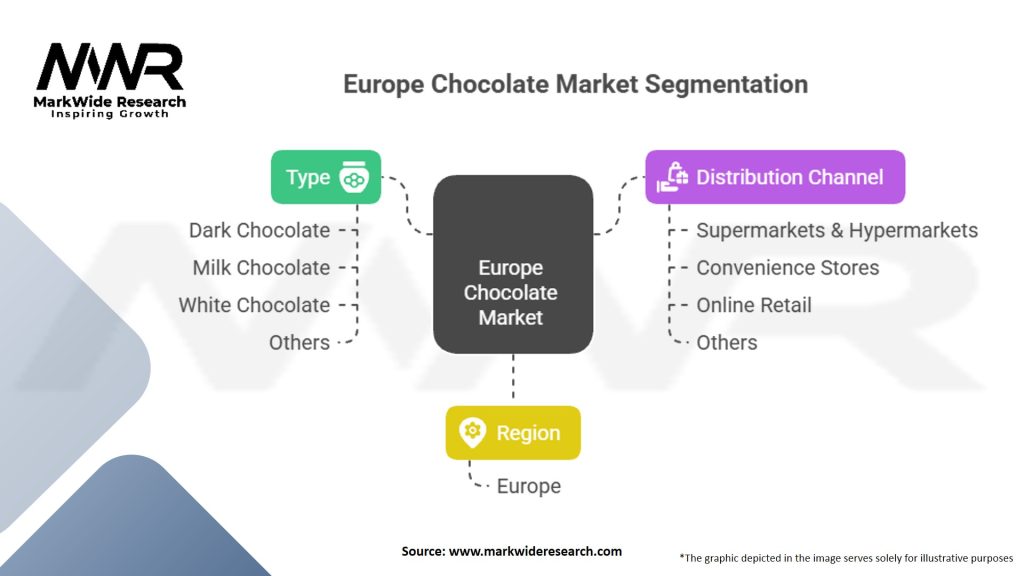 MWR
MarkWide Research
Inspiring Growth

Europe Chocolate Market Segmentation

Type

Dark Chocolate
Milk Chocolate
White Chocolate
Others

Europe Chocolate Market

Distribution Channel

Supermarkets & Hypermarkets
Convenience Stores
Online Retail
Others

Region

Europe

Source: www.markwideresearch.com

*The graphic depicted in the image serves solely for illustrative purposes